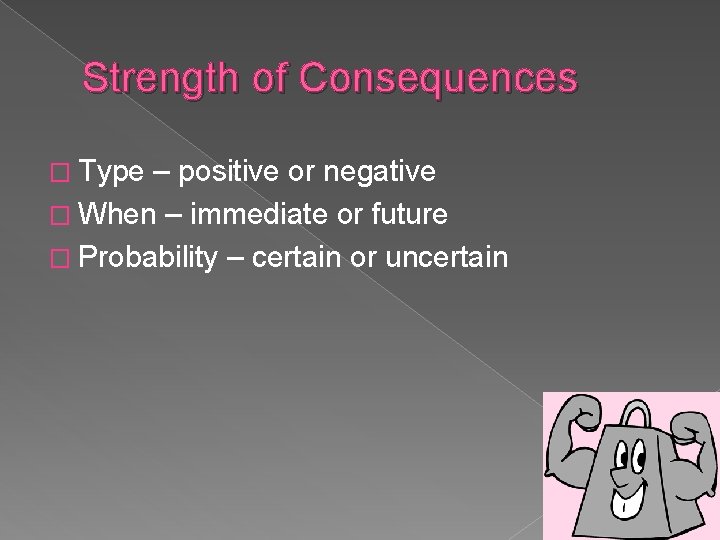 Strength of Consequences

□ Type – positive or negative
□ When – immediate or future
□ Probability – certain or uncertain